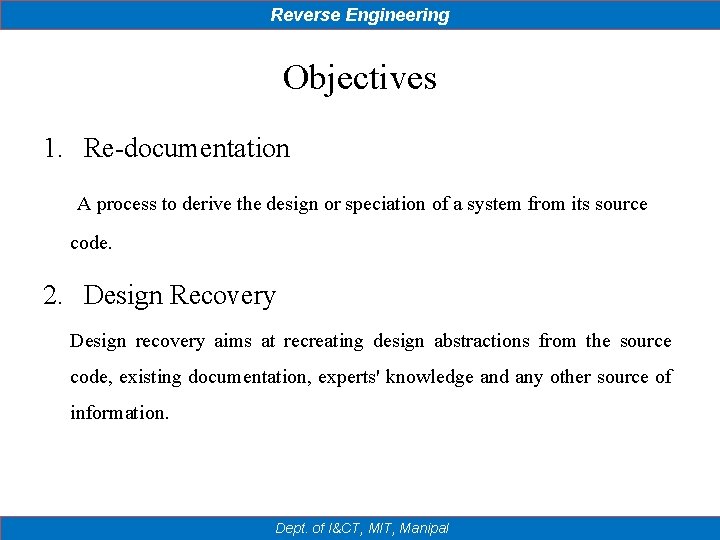 Reverse Engineering

Objectives

1. Re-documentation

A process to derive the design or speciation of a system from its source code.

2. Design Recovery

Design recovery aims at recreating design abstractions from the source code, existing documentation, experts' knowledge and any other source of information.

Dept. of I&CT, MIT, Manipal